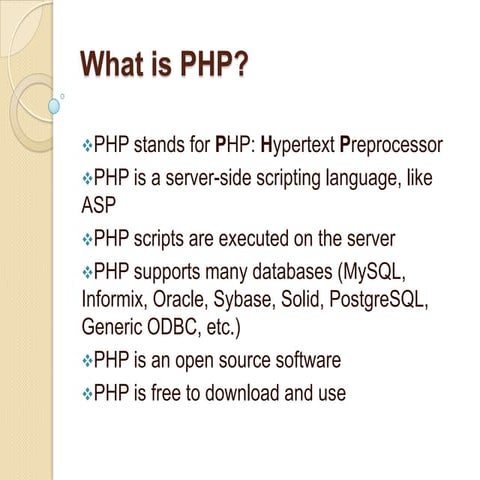 What is PHP?

❖PHP stands for PHP: Hypertext Preprocessor

❖PHP is a server-side scripting language, like ASP

❖PHP scripts are executed on the server

❖PHP supports many databases (MySQL, Informix, Oracle, Sybase, Solid, PostgreSQL, Generic ODBC, etc.)

❖PHP is an open source software

❖PHP is free to download and use